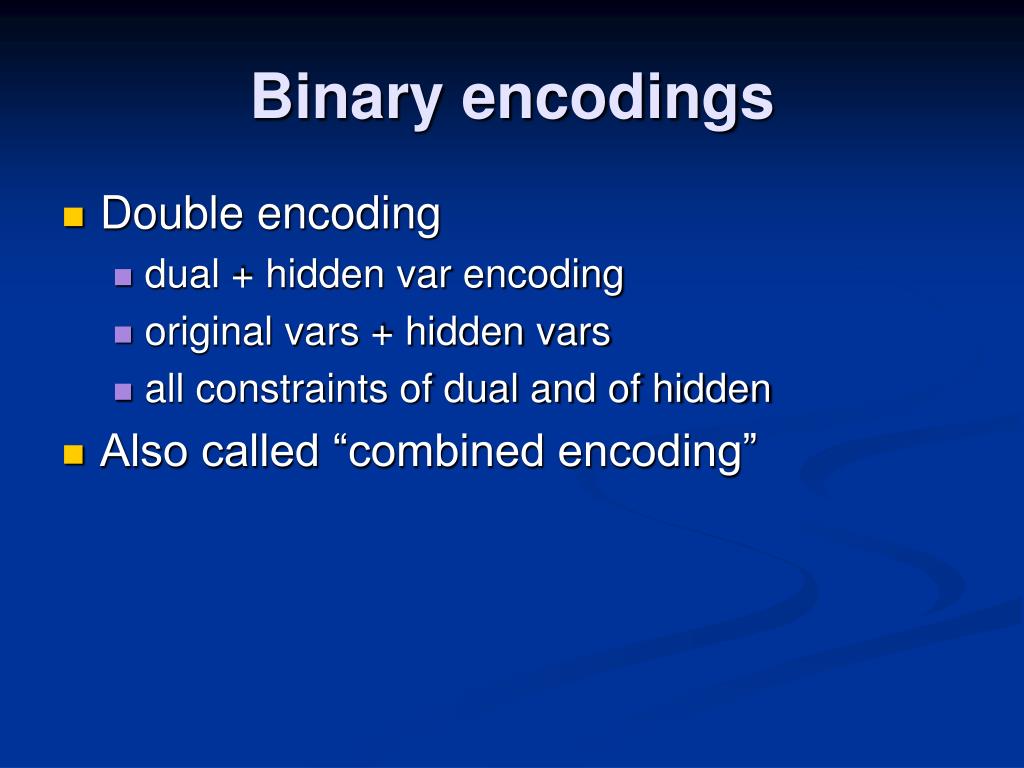 Binary encodings

Double encoding

dual + hidden var encoding

original vars + hidden vars

all constraints of dual and of hidden

Also called “combined encoding”